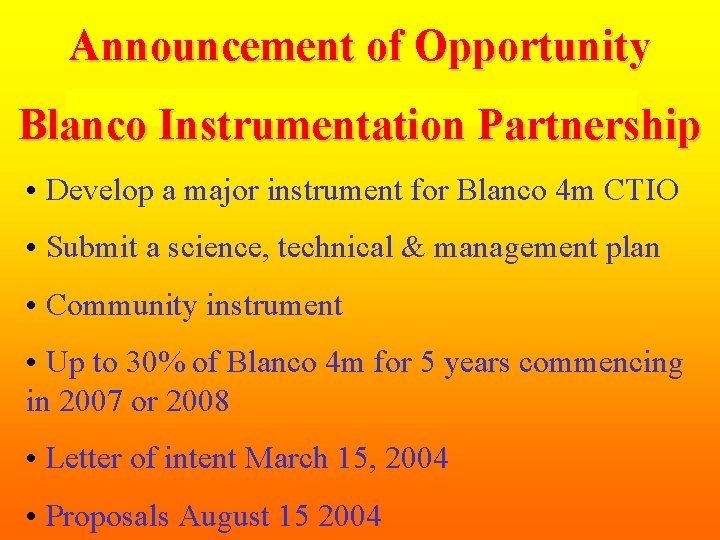 Announcement of Opportunity

Blanco Instrumentation Partnership

• Develop a major instrument for Blanco 4m CTIO

• Submit a science, technical & management plan

• Community instrument

• Up to 30% of Blanco 4m for 5 years commencing in 2007 or 2008

• Letter of intent March 15, 2004

• Proposals August 15 2004